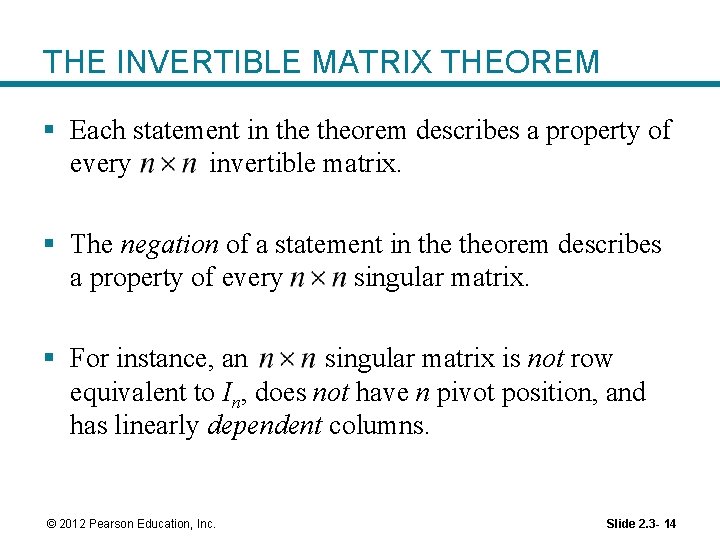 THE INVERTIBLE MATRIX THEOREM

▪ Each statement in the theorem describes a property of every $n \times n$ invertible matrix.

▪ The negation of a statement in the theorem describes a property of every $n \times n$ singular matrix.

▪ For instance, an $n \times n$ singular matrix is not row equivalent to $I_n$, does not have $n$ pivot position, and has linearly dependent columns.

© 2012 Pearson Education, Inc.

Slide 2.3- 14